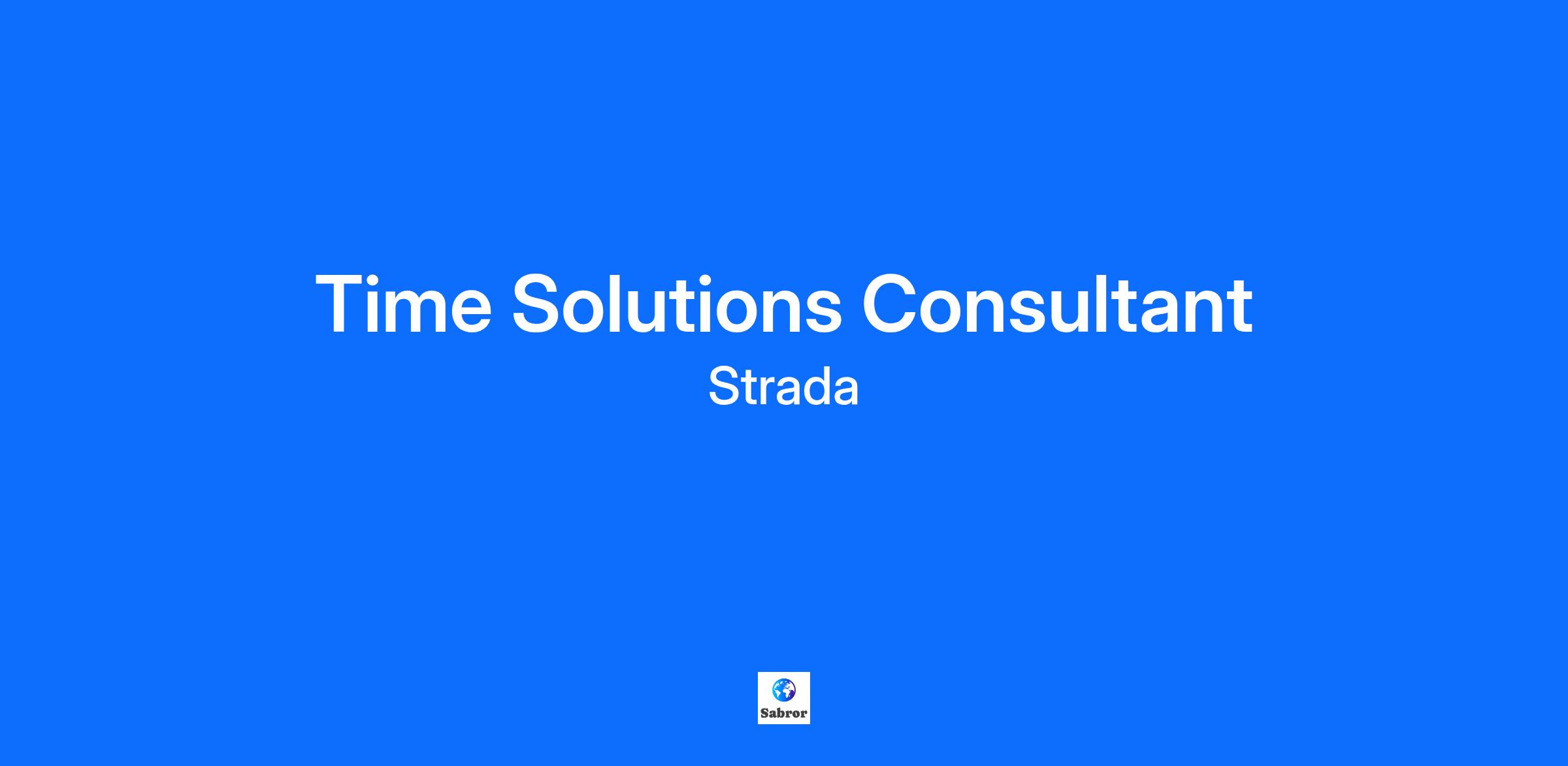 Time Solutions Consultant

Strada

Sabror